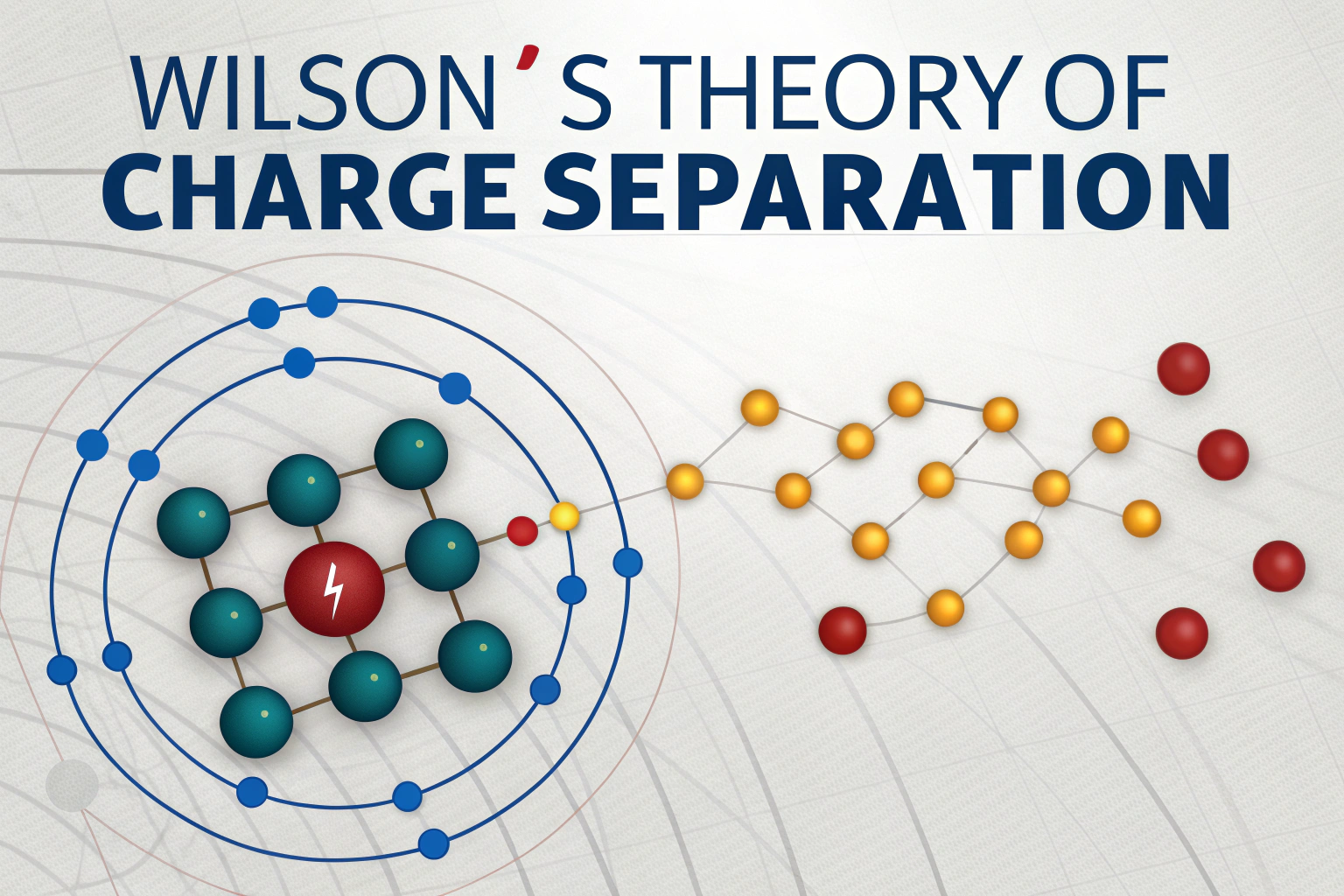 WILSON'S THEORY OF
CHARGE SEPARATION